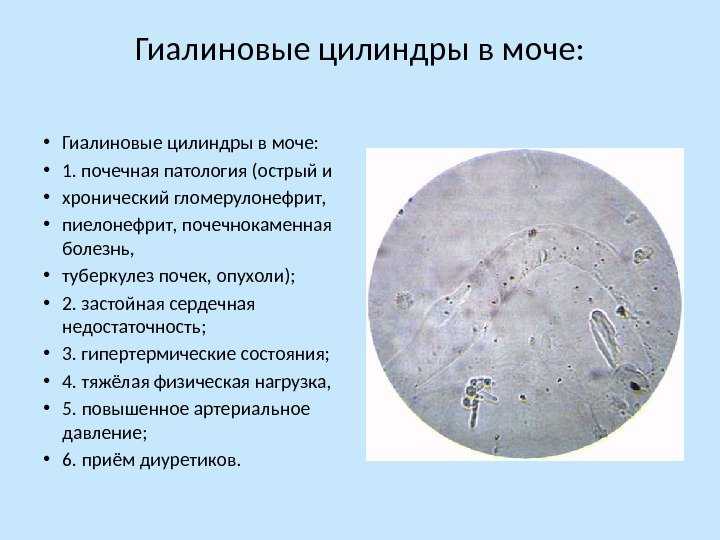 Гиалиновые цилиндры в моче:

• Гиалиновые цилиндры в моче:
• 1. почечная патология (острый и
• хронический гломерулонефрит,
• пиелонефрит, почечнокаменная болезнь,
• туберкулез почек, опухоли);
• 2. застойная сердечная недостаточность;
• 3. гипертермические состояния;
• 4. тяжёлая физическая нагрузка,
• 5. повышенное артериальное давление;
• 6. приём диуретиков.